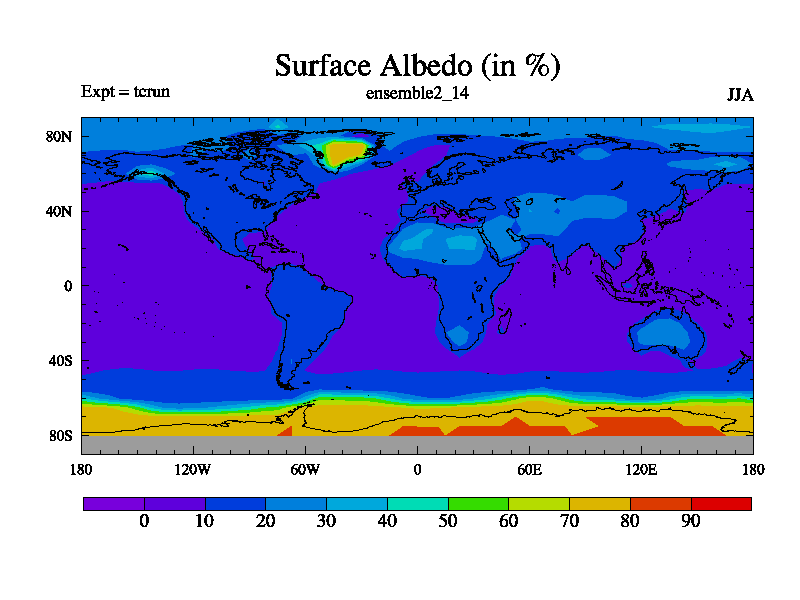 Surface Albedo (in %)

Expt = tcrun

ensemble2_14

JJA

80N
40N
0
40S
80S

180 120W 60W 0 60E 120E 180

0 10 20 30 40 50 60 70 80 90